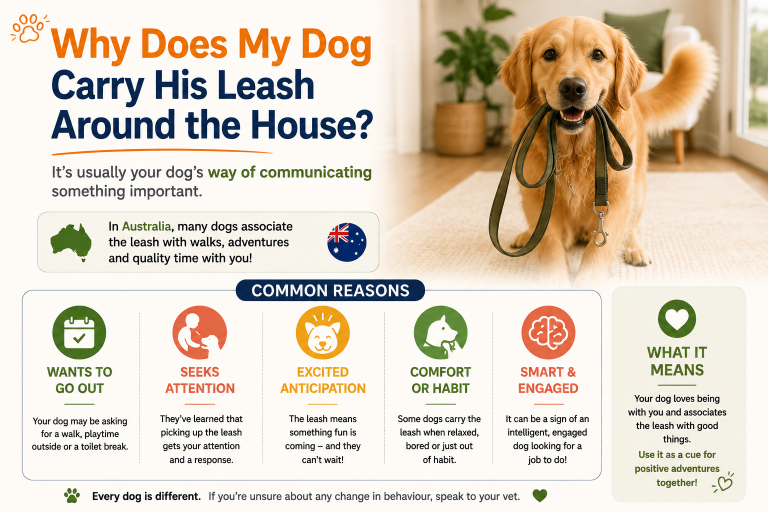 Why Does My Dog Carry His Leash Around the House?

It's usually your dog's way of communicating something important.

In Australia, many dogs associate the leash with walks, adventures and quality time with you!

COMMON REASONS

WANTS TO GO OUT
Your dog may be asking for a walk, playtime outside or a toilet break.

SEEKS ATTENTION
They've learned that picking up the leash gets your attention and a response.

EXCITED ANTICIPATION
The leash means something fun is coming – and they can't wait!

COMFORT OR HABIT
Some dogs carry the leash when relaxed, bored or just out of habit.

SMART & ENGAGED
It can be a sign of an intelligent, engaged dog looking for a job to do!

WHAT IT MEANS
Your dog loves being with you and associates the leash with good things.
Use it as a cue for positive adventures together!

Every dog is different. If you're unsure about any change in behaviour, speak to your vet.